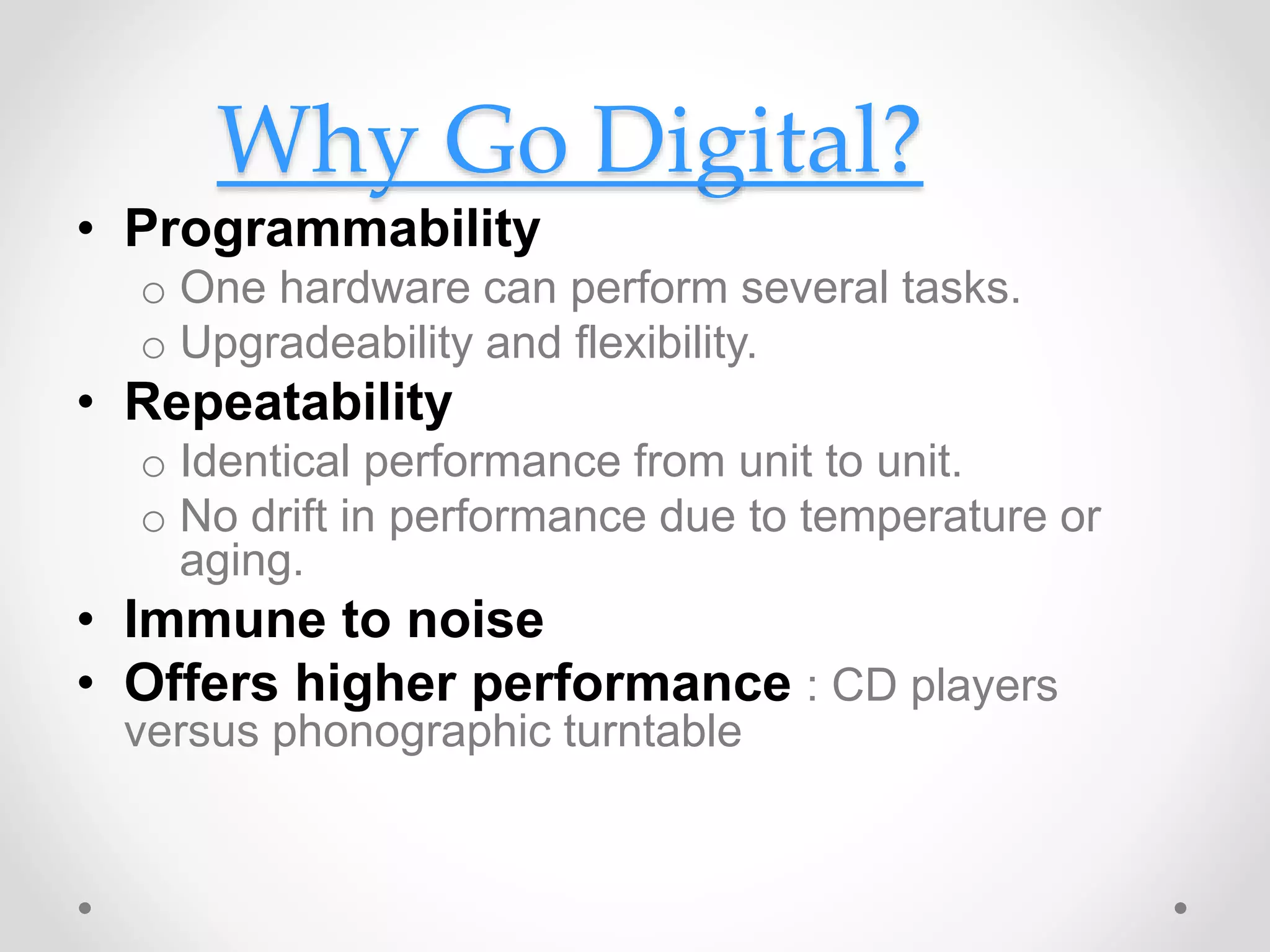 Why Go Digital?

• Programmability
  o One hardware can perform several tasks.
  o Upgradeability and flexibility.
• Repeatability
  o Identical performance from unit to unit.
  o No drift in performance due to temperature or aging.
• Immune to noise
• Offers higher performance : CD players versus phonographic turntable